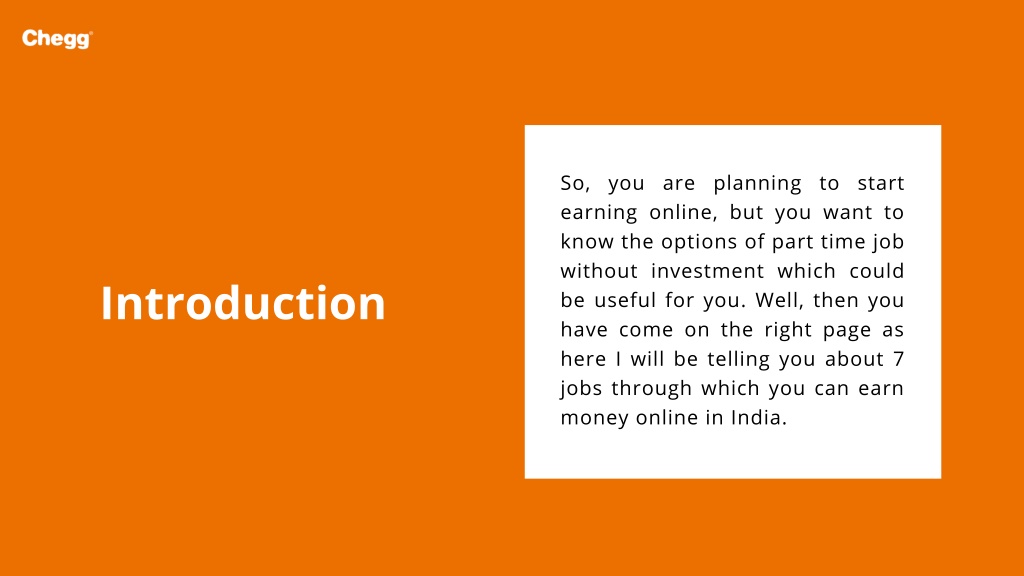 Chegg

Introduction

So, you are planning to start earning online, but you want to know the options of part time job without investment which could be useful for you. Well, then you have come on the right page as here I will be telling you about 7 jobs through which you can earn money online in India.